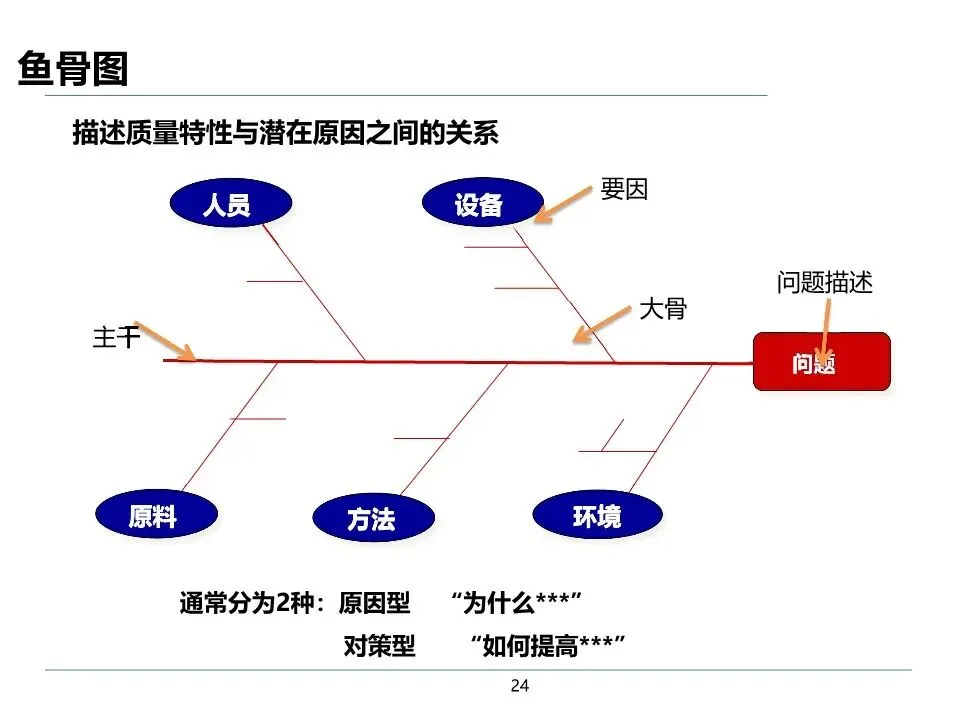 鱼骨图

描述质量特性与潜在原因之间的关系

人员

设备

要因

问题描述

大骨

主干

问题

原料

方法

环境

通常分为2种：原因型 “为什么***”

对策型 “如何提高***”

24